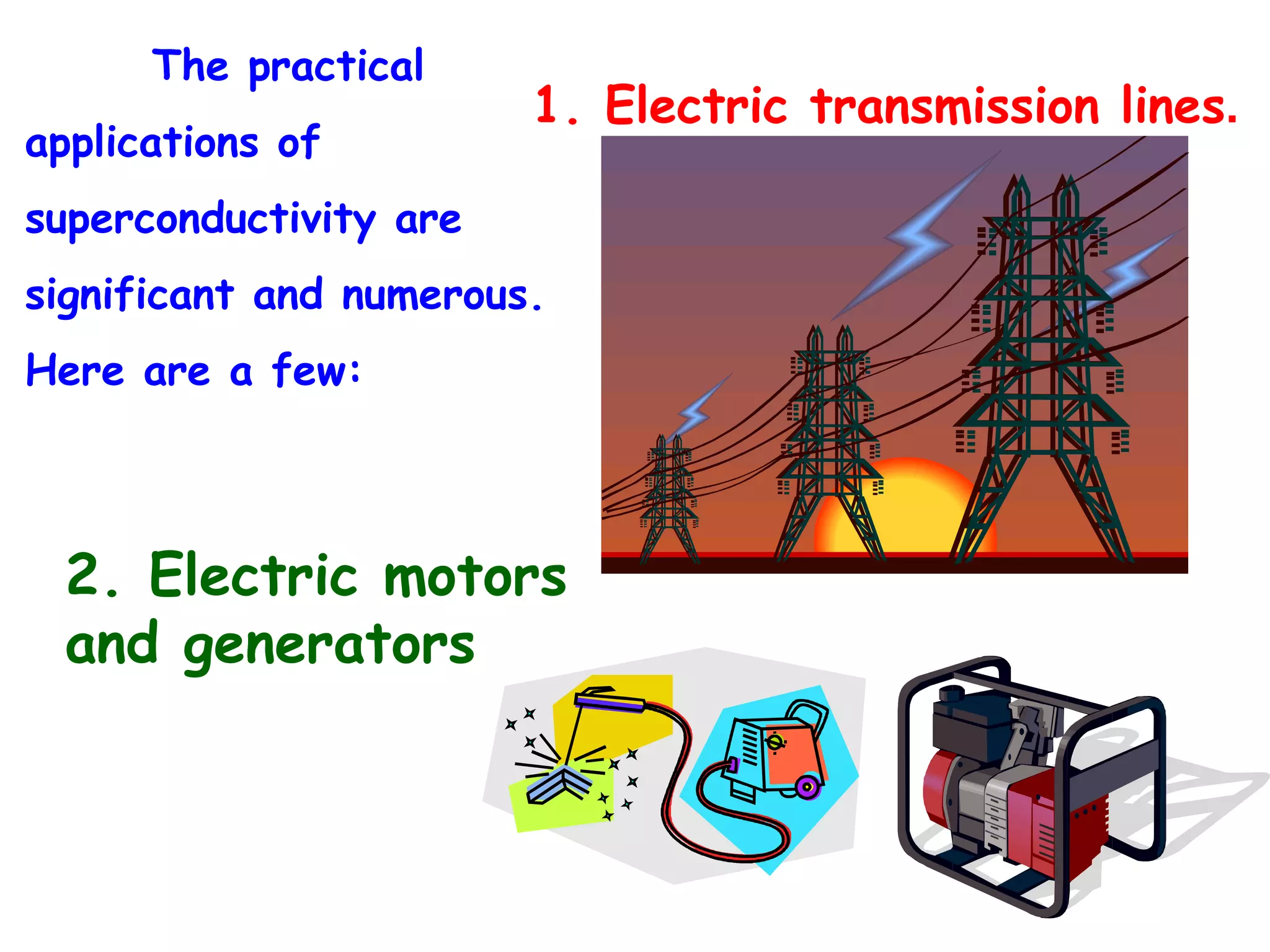 The practical applications of superconductivity are significant and numerous. Here are a few:

1. Electric transmission lines.

2. Electric motors and generators